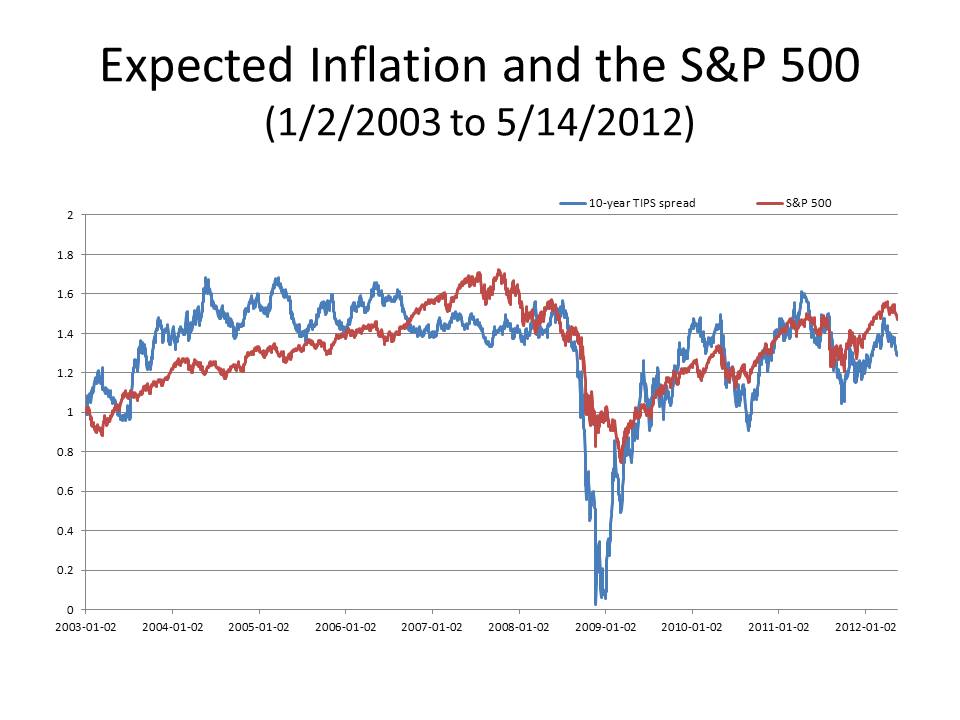 Expected Inflation and the S&P 500
(1/2/2003 to 5/14/2012)

10-year TIPS spread
S&P 500

2
1.8
1.6
1.4
1.2
1
0.8
0.6
0.4
0.2
0

2003-01-02
2004-01-02
2005-01-02
2006-01-02
2007-01-02
2008-01-02
2009-01-02
2010-01-02
2011-01-02
2012-01-02